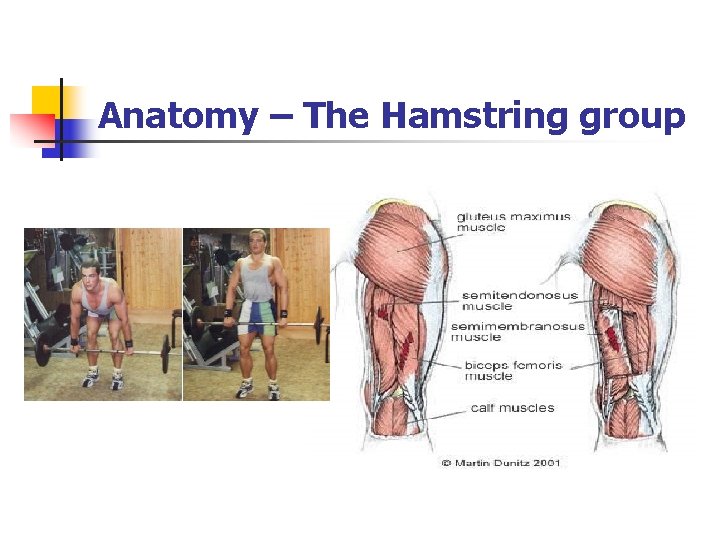 Anatomy – The Hamstring group

gluteus maximus muscle

semitendonosus muscle

semimembranosus muscle

biceps femoris muscle

calf muscles

© Martin Dunitz 2001